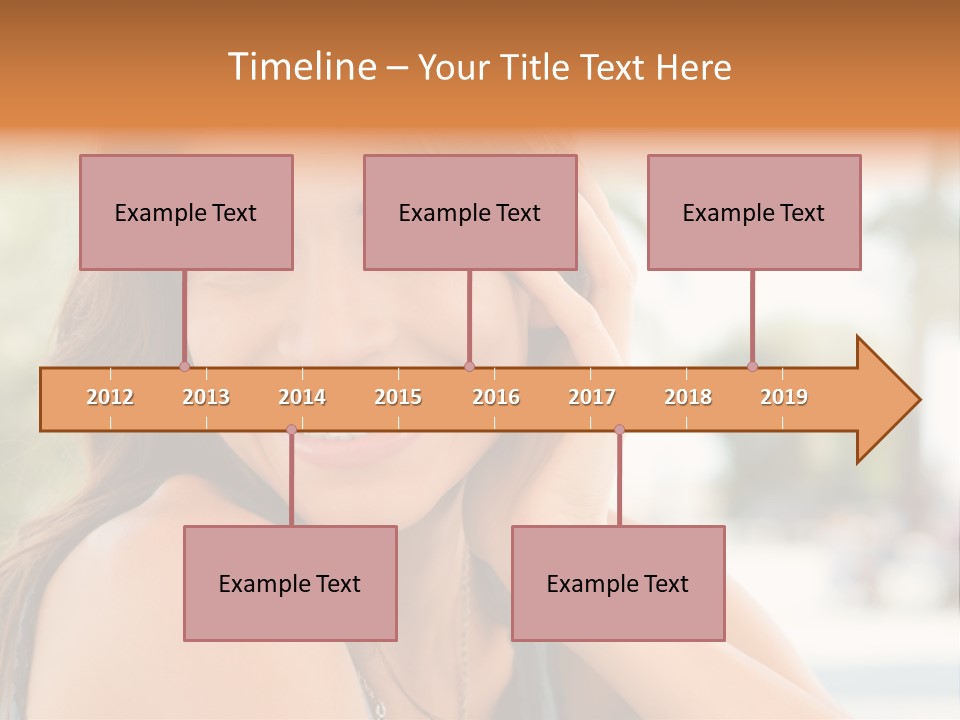 Timeline – Your Title Text Here

Example Text

Example Text

Example Text

2012 2013 2014 2015 2016 2017 2018 2019

Example Text

Example Text